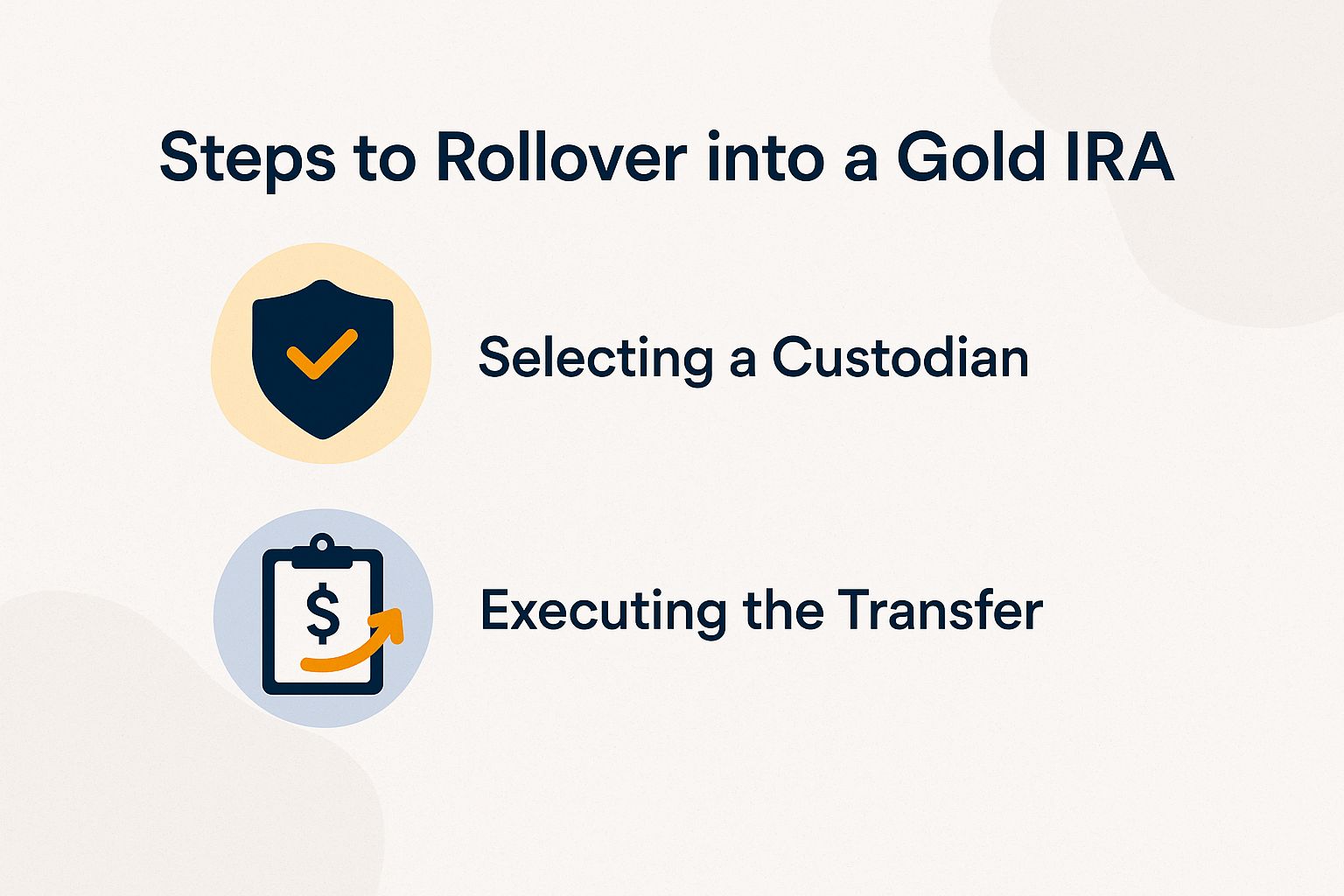 Steps to Rollover into a Gold IRA

Selecting a Custodian

$

Executing the Transfer